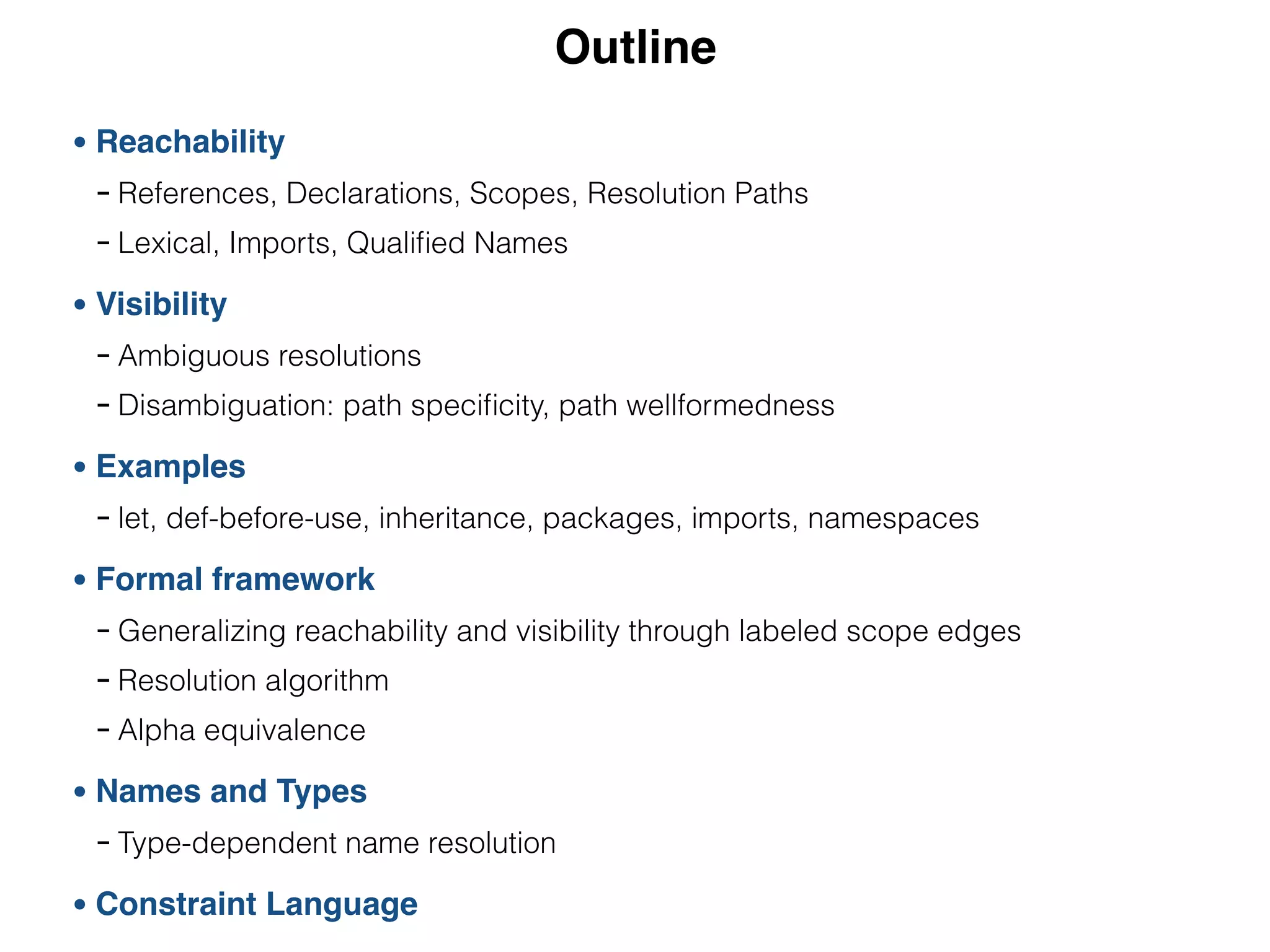 Outline

• Reachability
- References, Declarations, Scopes, Resolution Paths
- Lexical, Imports, Qualified Names

• Visibility
- Ambiguous resolutions
- Disambiguation: path specificity, path wellformedness

• Examples
- let, def-before-use, inheritance, packages, imports, namespaces

• Formal framework
- Generalizing reachability and visibility through labeled scope edges
- Resolution algorithm
- Alpha equivalence

• Names and Types
- Type-dependent name resolution

• Constraint Language